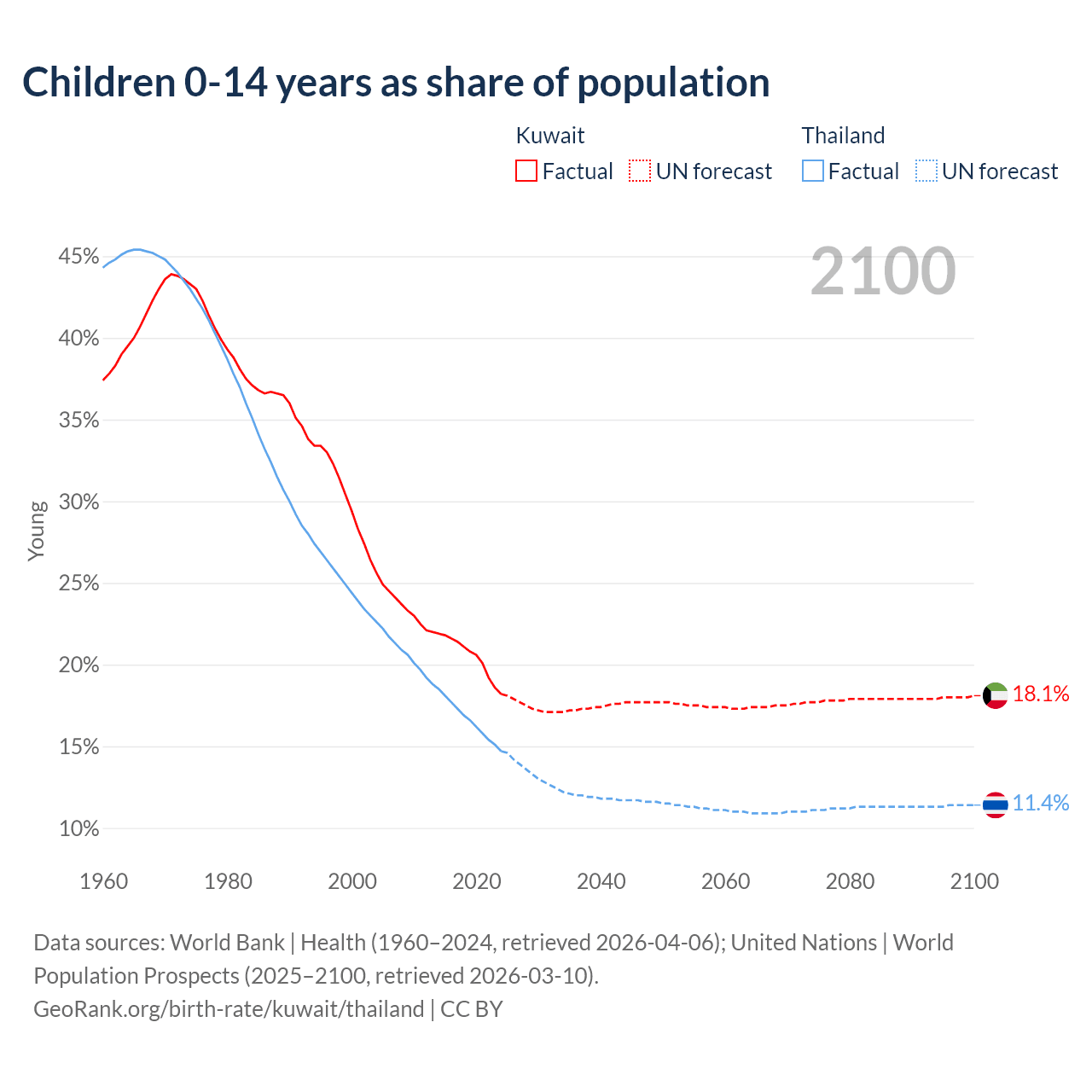 Children 0-14 years as share of population

Kuwait
Factual UN forecast

Thailand
Factual UN forecast

2100

45%
40%
35%
30%
25%
20%
15%
10%

Young

18.1%
11.4%

1960 1980 2000 2020 2040 2060 2080 2100

Data sources: World Bank | Health (1960–2024, retrieved 2026-04-06); United Nations | World Population Prospects (2025–2100, retrieved 2026-03-10).
GeoRank.org/birth-rate/kuwait/thailand | CC BY